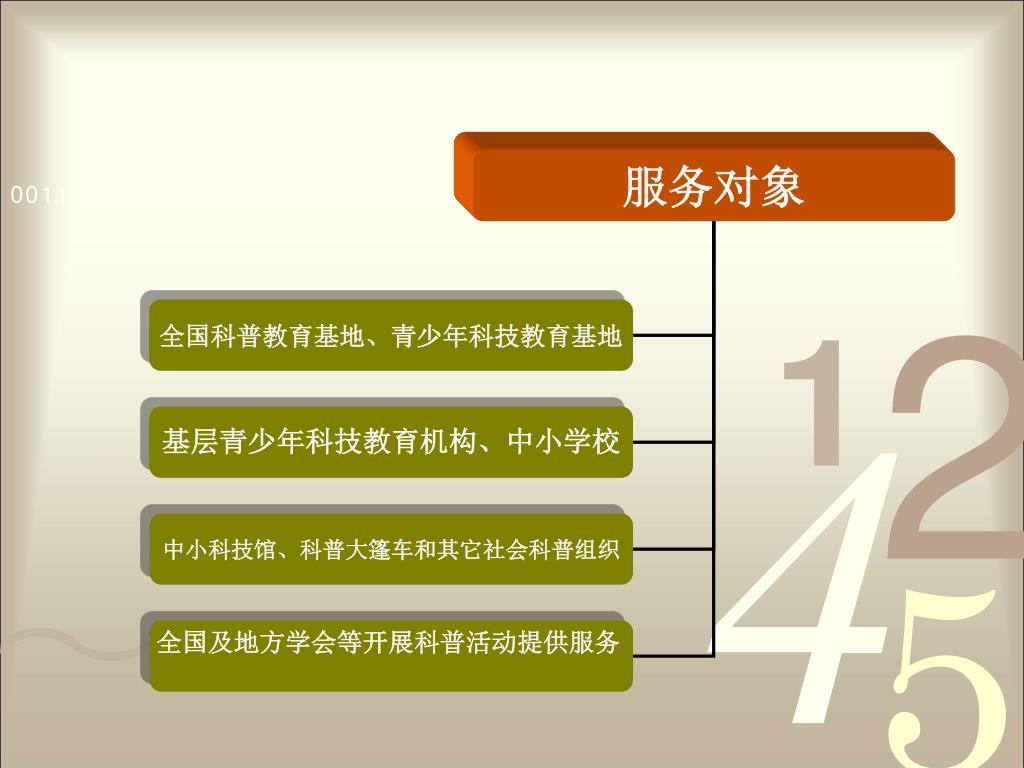 0011

服务对象

全国科普教育基地、青少年科技教育基地

基层青少年科技教育机构、中小学校

中小科技馆、科普大篷车和其它社会科普组织

全国及地方学会等开展科普活动提供服务

1 2 4 5